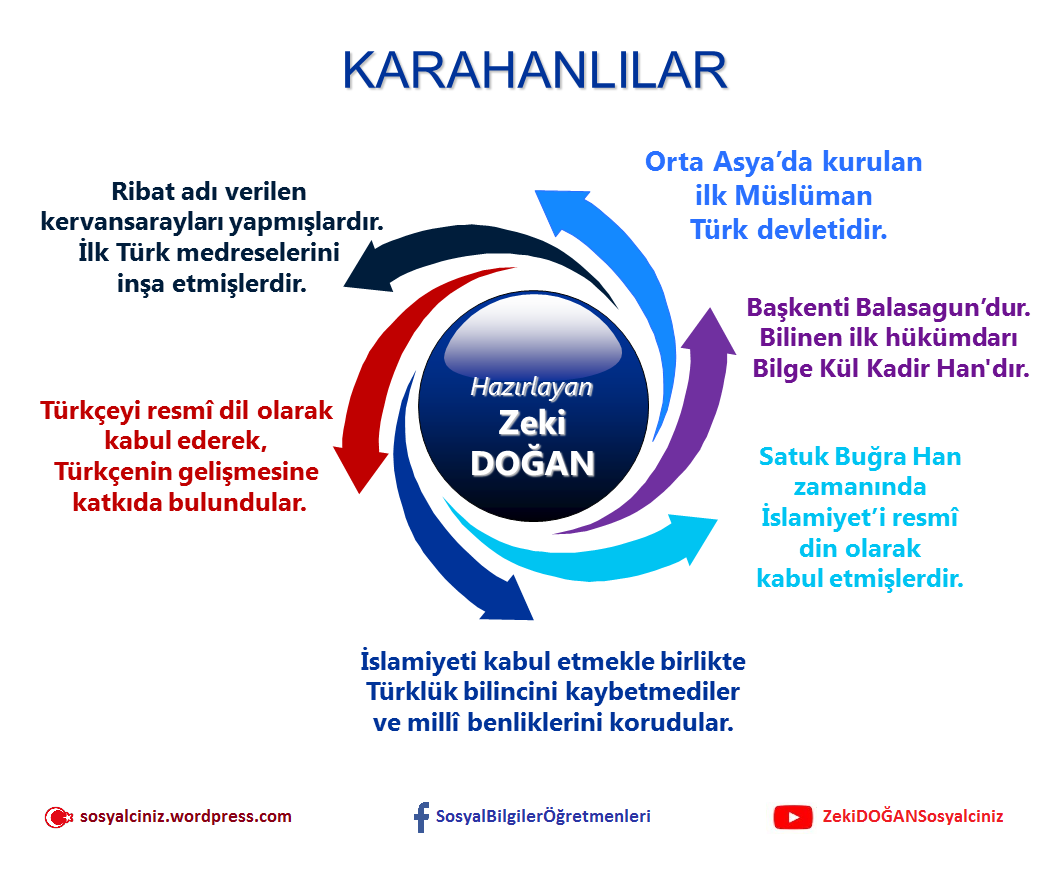 KARAHANLILAR

Orta Asya'da kurulan ilk Müslüman Türk devletidir.

Başkenti Balasagun'dur. Bilinen ilk hükümdarı Bilge Kül Kadir Han'dır.

Satuk Buğra Han zamanında İslamiyet'i resmî din olarak kabul etmişlerdir.

İslamiyeti kabul etmekle birlikte Türklük bilincini kaybetmediler ve millî benliklerini korudular.

Türkçeyi resmî dil olarak kabul ederek, Türkçenin gelişmesine katkıda bulundular.

Ribat adı verilen kervansarayları yapmışlardır. İlk Türk medreselerini inşa etmişlerdir.

Hazırlayan
Zeki
DOĞAN

sosyalciniz.wordpress.com

SosyalBilgilerÖğretmenleri

ZekiDOĞANSosyalciniz